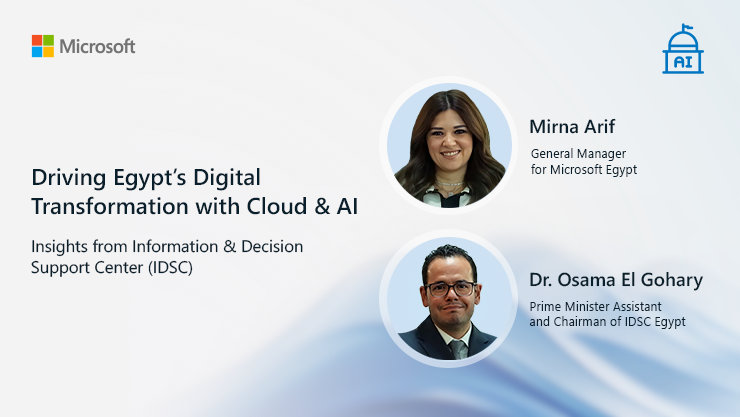 Microsoft

AI

Driving Egypt's Digital Transformation with Cloud & AI

Insights from Information & Decision Support Center (IDSC)

Mirna Arif

General Manager for Microsoft Egypt

Dr. Osama El Gohary

Prime Minister Assistant and Chairman of IDSC Egypt